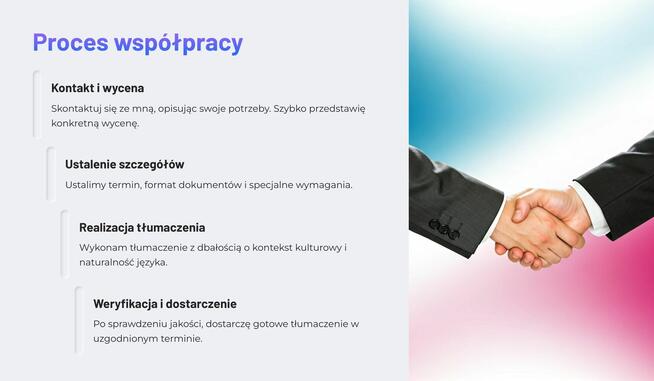 Proces współpracy

Kontakt i wycena

Skontaktuj się ze mną, opisując swoje potrzeby. Szybko przedstawię konkretną wycenę.

Ustalenie szczegółów

Ustalimy termin, format dokumentów i specjalne wymagania.

Realizacja tłumaczenia

Wykonam tłumaczenie z dbałością o kontekst kulturowy i naturalność języka.

Weryfikacja i dostarczenie

Po sprawdzeniu jakości, dostarczę gotowe tłumaczenie w uzgodnionym terminie.